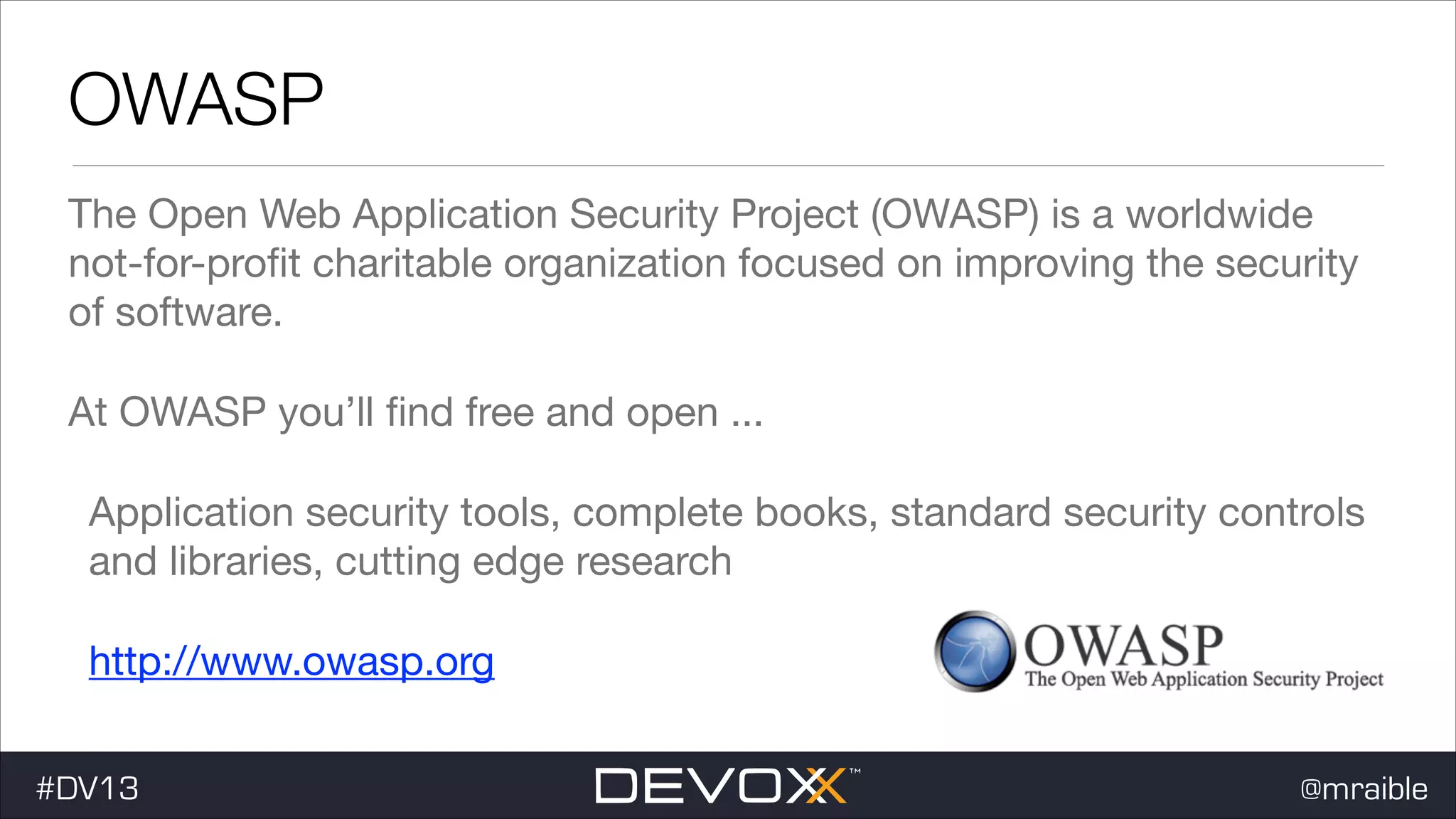 OWASP

The Open Web Application Security Project (OWASP) is a worldwide not-for-profit charitable organization focused on improving the security of software.

At OWASP you'll find free and open ...

Application security tools, complete books, standard security controls and libraries, cutting edge research

http://www.owasp.org

OWASP
The Open Web Application Security Project

#DV13

DEVOXX™

@mraible